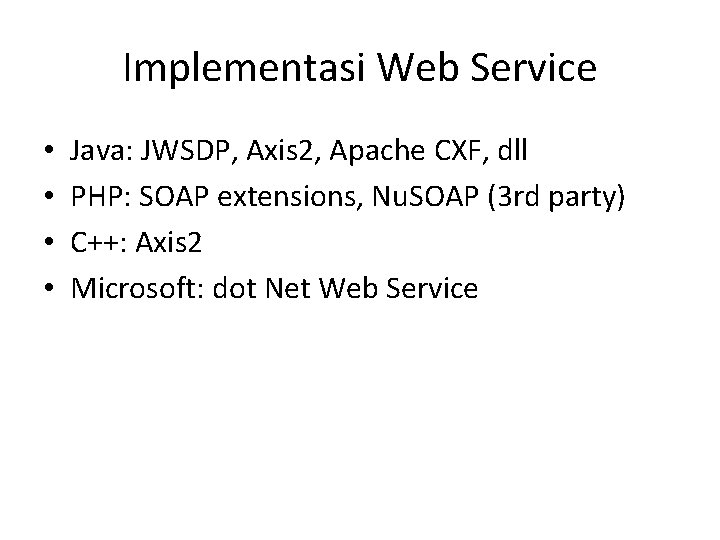 Implementasi Web Service

• Java: JWSDP, Axis2, Apache CXF, dll
• PHP: SOAP extensions, NuSOAP (3rd party)
• C++: Axis2
• Microsoft: dot Net Web Service